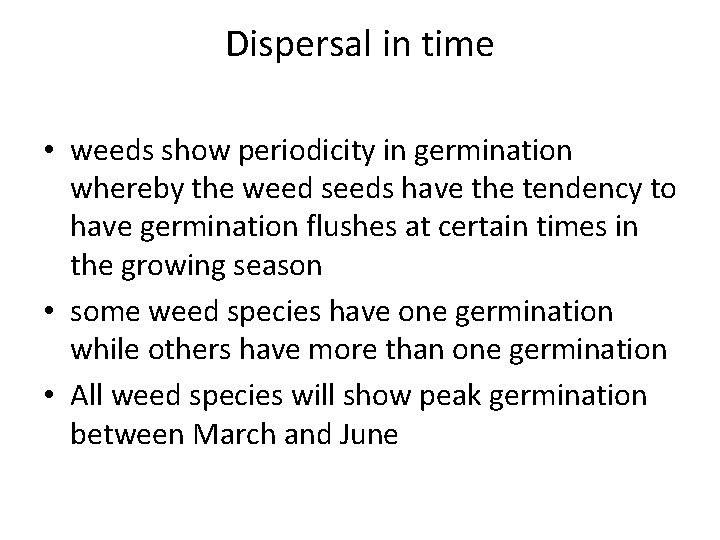 Dispersal in time

• weeds show periodicity in germination whereby the weed seeds have the tendency to have germination flushes at certain times in the growing season
• some weed species have one germination while others have more than one germination
• All weed species will show peak germination between March and June